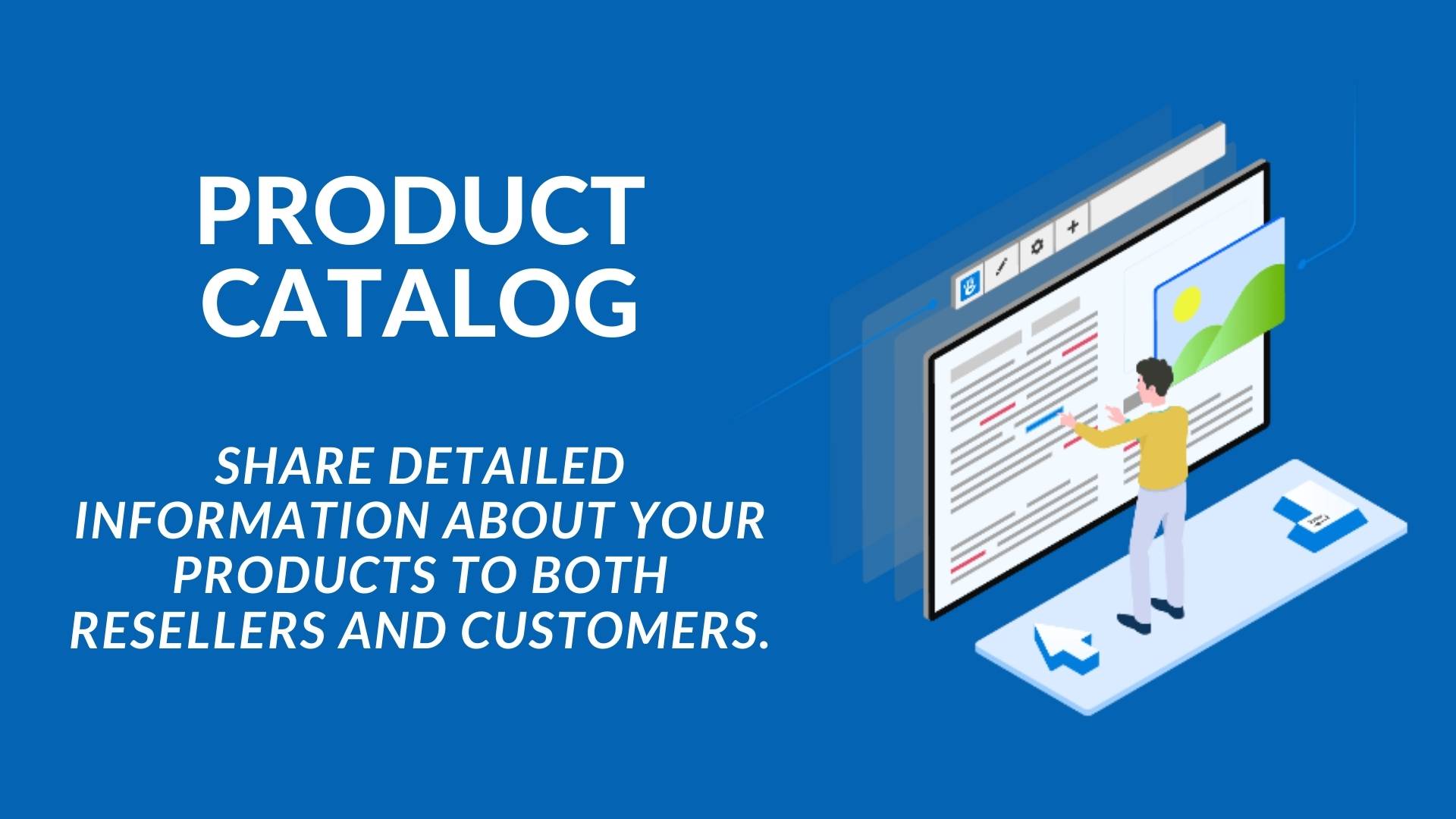 PRODUCT CATALOG

SHARE DETAILED INFORMATION ABOUT YOUR PRODUCTS TO BOTH RESELLERS AND CUSTOMERS.